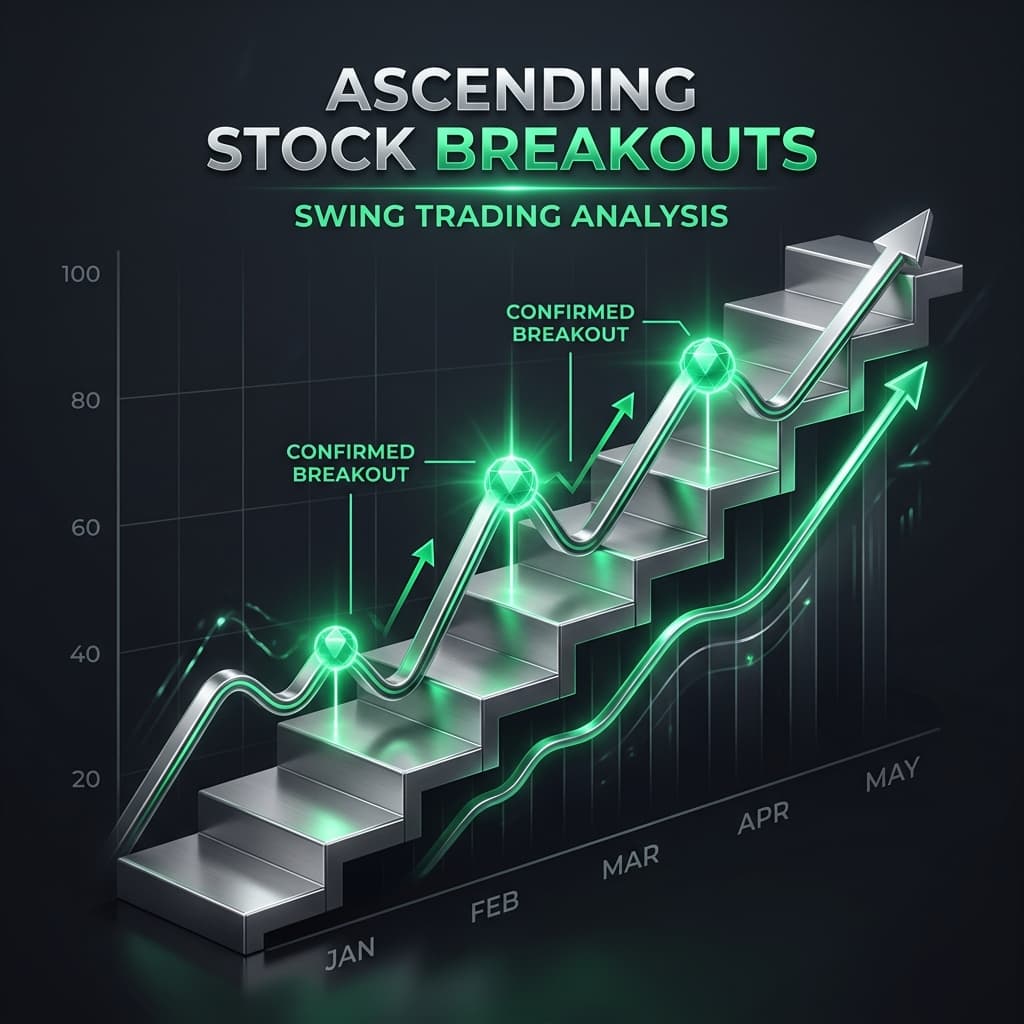 ASCENDING STOCK BREAKOUTS

SWING TRADING ANALYSIS

100

80

60

40

20

CONFIRMED BREAKOUT

CONFIRMED BREAKOUT

JAN

FEB

MAR

APR

MAY